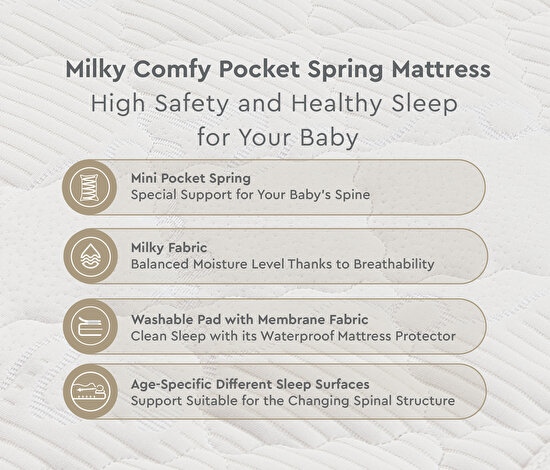 Milky Comfy Pocket Spring Mattress
High Safety and Healthy Sleep for Your Baby

Mini Pocket Spring
Special Support for Your Baby's Spine

Milky Fabric
Balanced Moisture Level Thanks to Breathability

Washable Pad with Membrane Fabric
Clean Sleep with its Waterproof Mattress Protector

Age-Specific Different Sleep Surfaces
Support Suitable for the Changing Spinal Structure